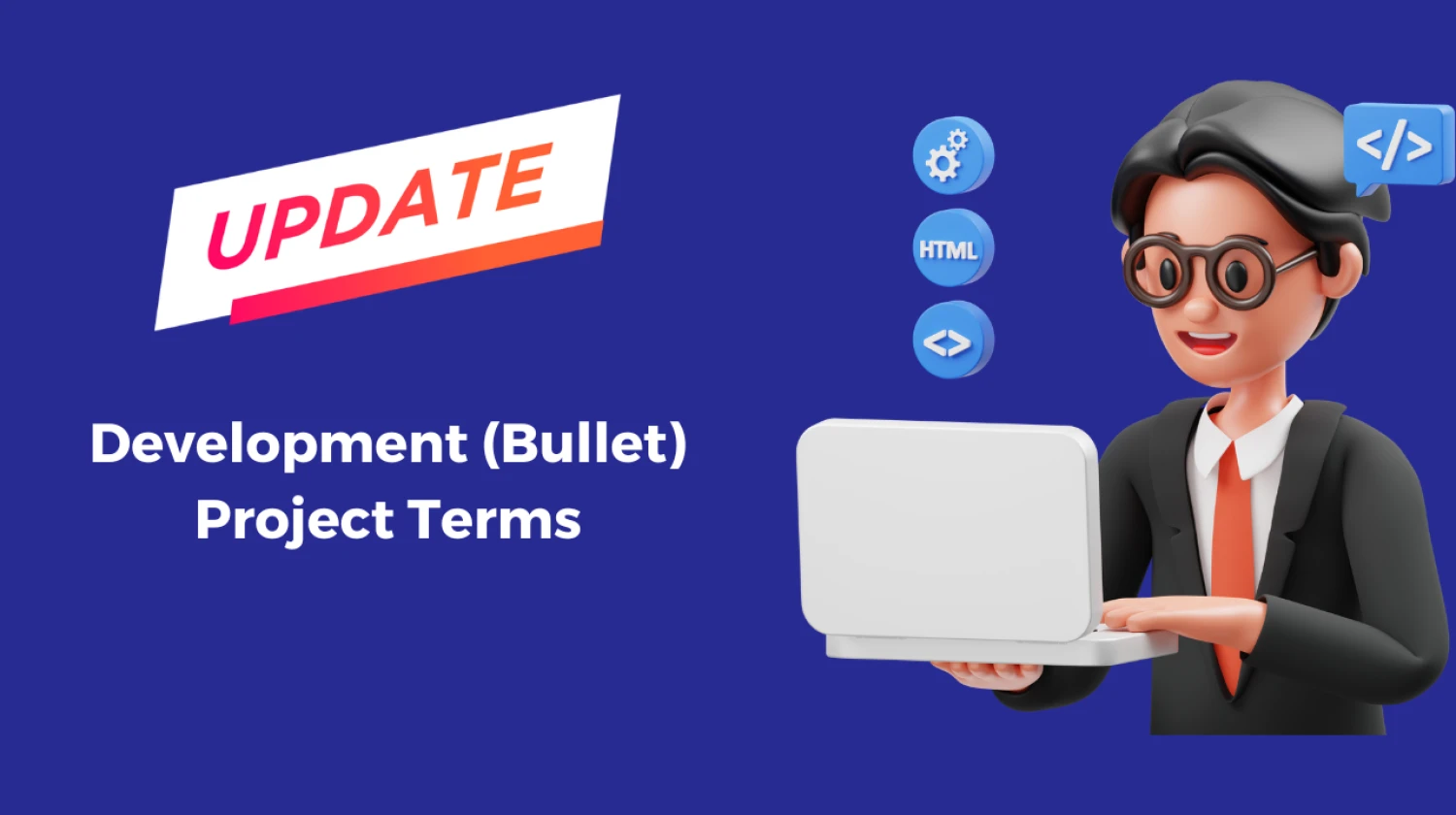 UPDATE

Development (Bullet) Project Terms

HTML

<>

</>